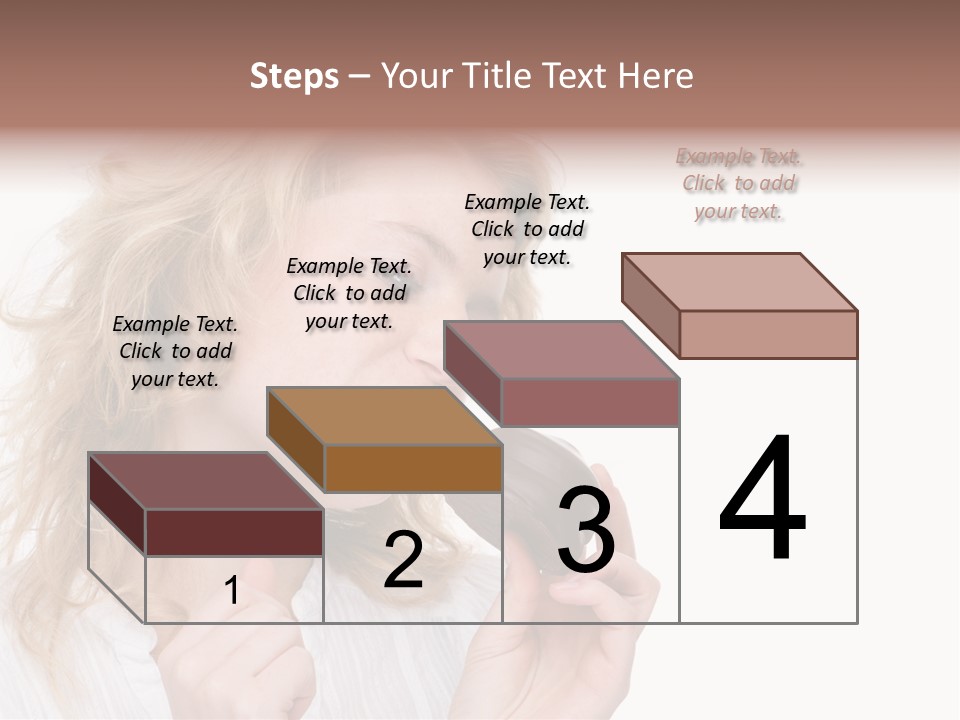 Steps – Your Title Text Here

Example Text. Click to add your text.

Example Text. Click to add your text.

Example Text. Click to add your text.

Example Text. Click to add your text.

1

2

3

4